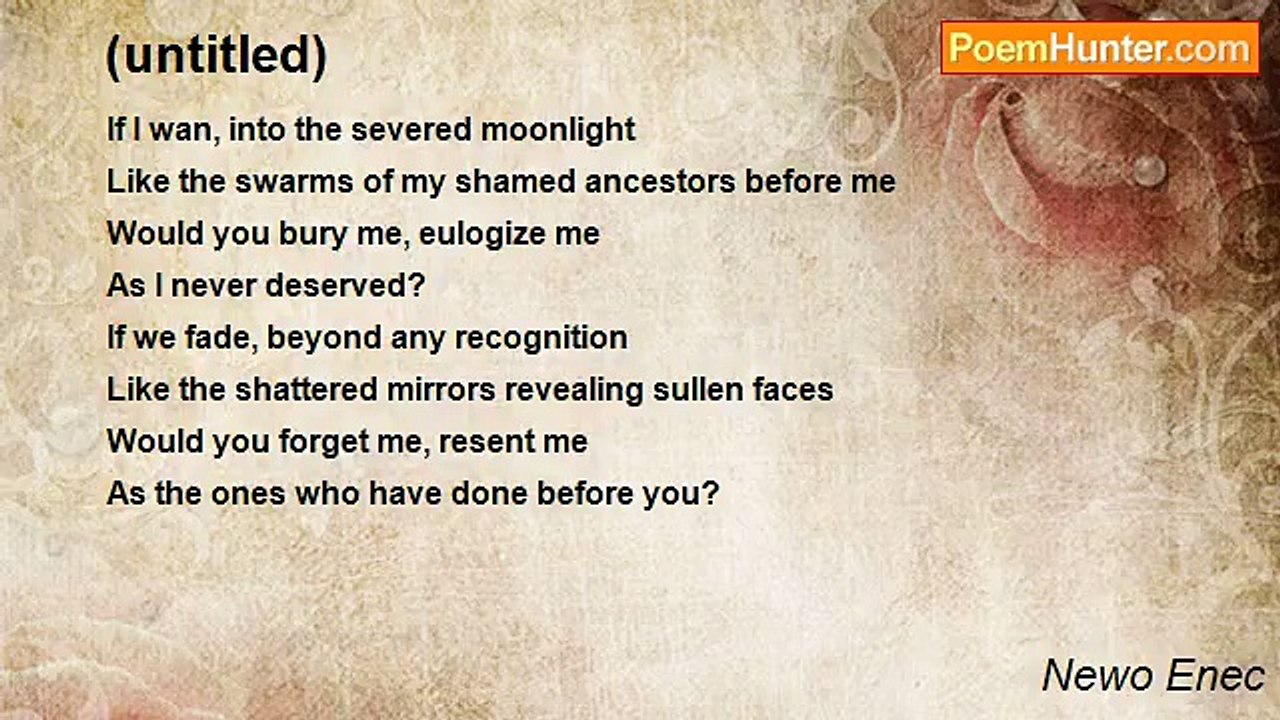 (untitled)

PoemHunter.com

If I wan, into the severed moonlight
Like the swarms of my shamed ancestors before me
Would you bury me, eulogize me
As I never deserved?
If we fade, beyond any recognition
Like the shattered mirrors revealing sullen faces
Would you forget me, resent me
As the ones who have done before you?

Newo Enec